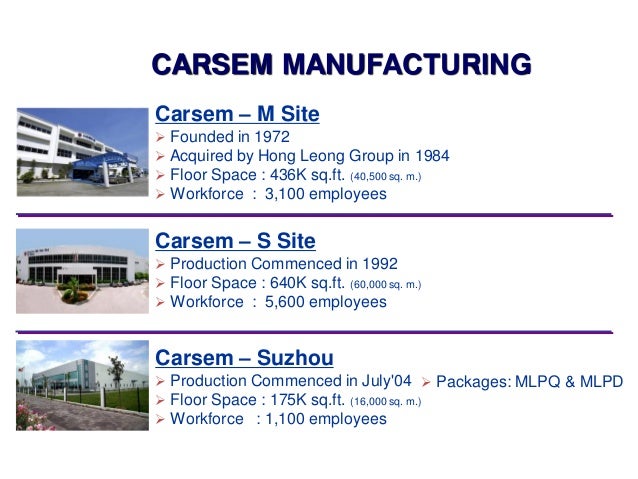 CARSEM MANUFACTURING

Carsem – M Site
➢ Founded in 1972
➢ Acquired by Hong Leong Group in 1984
➢ Floor Space : 436K sq.ft. (40,500 sq. m.)
➢ Workforce : 3,100 employees

Carsem – S Site
➢ Production Commenced in 1992
➢ Floor Space : 640K sq.ft. (60,000 sq. m.)
➢ Workforce : 5,600 employees

Carsem – Suzhou
➢ Production Commenced in July'04
➢ Floor Space : 175K sq.ft. (16,000 sq. m.)
➢ Workforce : 1,100 employees

➢ Packages: MLPQ & MLPD